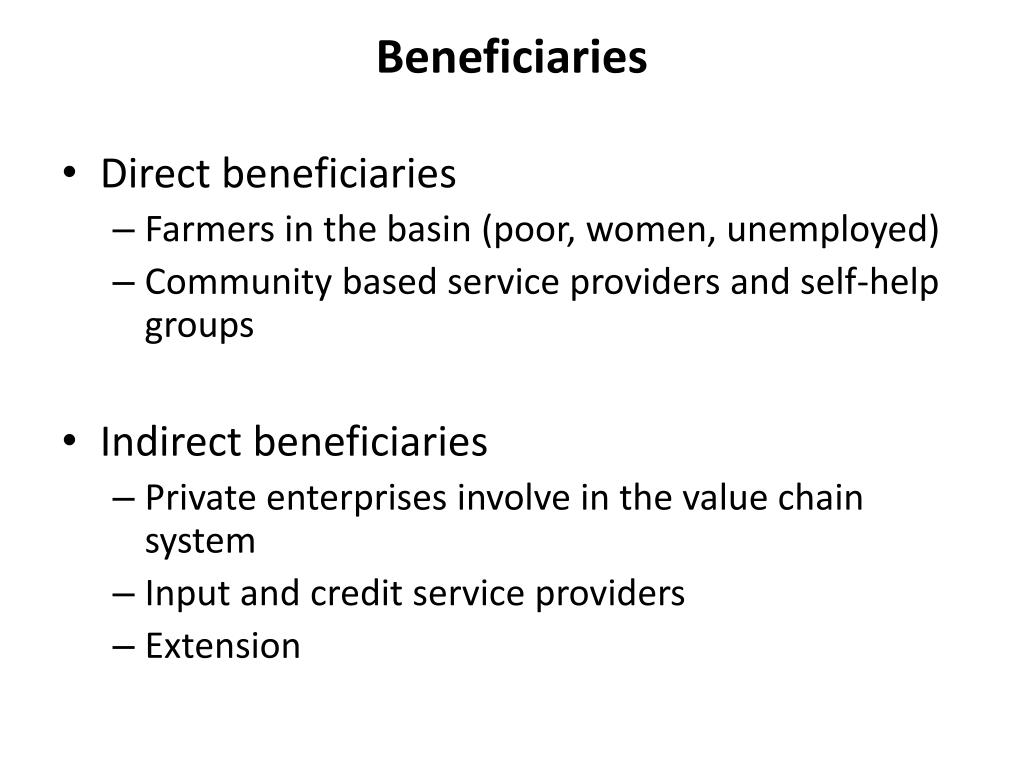 Beneficiaries

• Direct beneficiaries
– Farmers in the basin (poor, women, unemployed)
– Community based service providers and self-help groups

• Indirect beneficiaries
– Private enterprises involve in the value chain system
– Input and credit service providers
– Extension